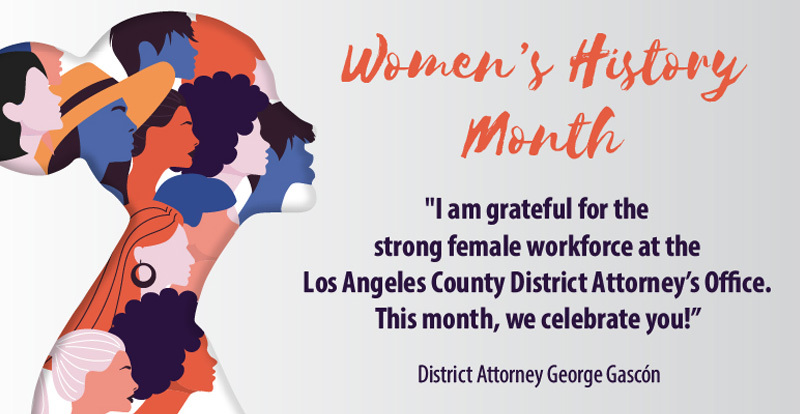 Women's History Month

"I am grateful for the strong female workforce at the Los Angeles County District Attorney's Office. This month, we celebrate you!"

District Attorney George Gascón